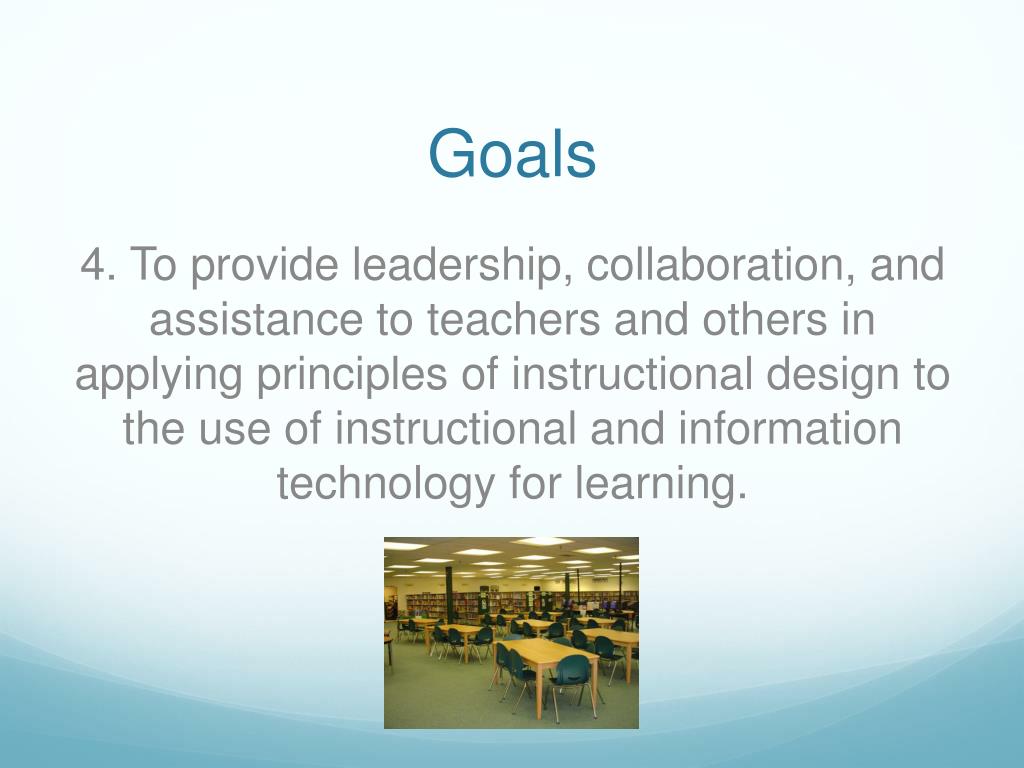 Goals

4. To provide leadership, collaboration, and assistance to teachers and others in applying principles of instructional design to the use of instructional and information technology for learning.